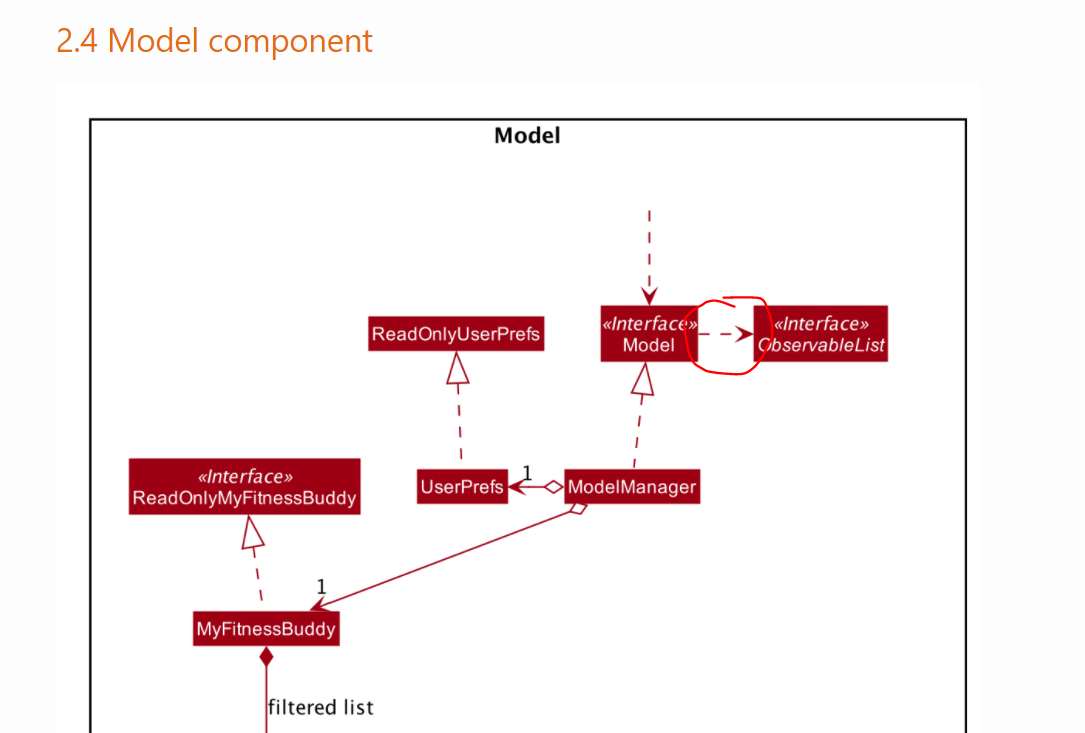 2.4 Model component

Model

ReadOnlyUserPrefs

«Interface»
Model

«Interface»
ObservableList

«Interface»
ReadOnlyMyFitnessBuddy

UserPrefs

1

ModelManager

1

MyFitnessBuddy

filtered list